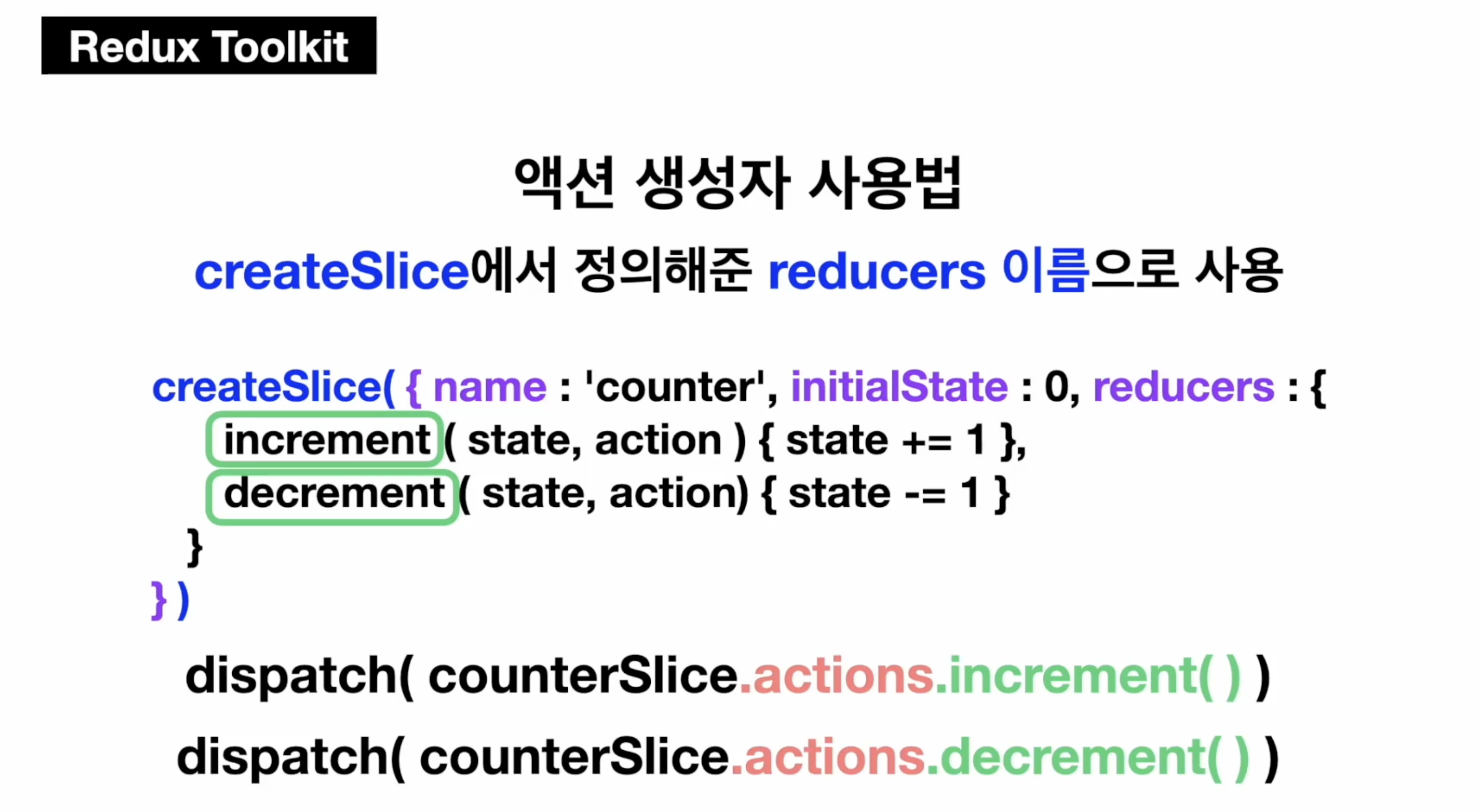 Redux Toolkit

액션 생성자 사용법

createSlice에서 정의해준 reducers 이름으로 사용

createSlice( { name : 'counter', initialState : 0, reducers : {
increment ( state, action ) { state += 1 },
decrement ( state, action) { state -= 1 }
}
} )

dispatch( counterSlice.actions.increment( ) )

dispatch( counterSlice.actions.decrement( ) )